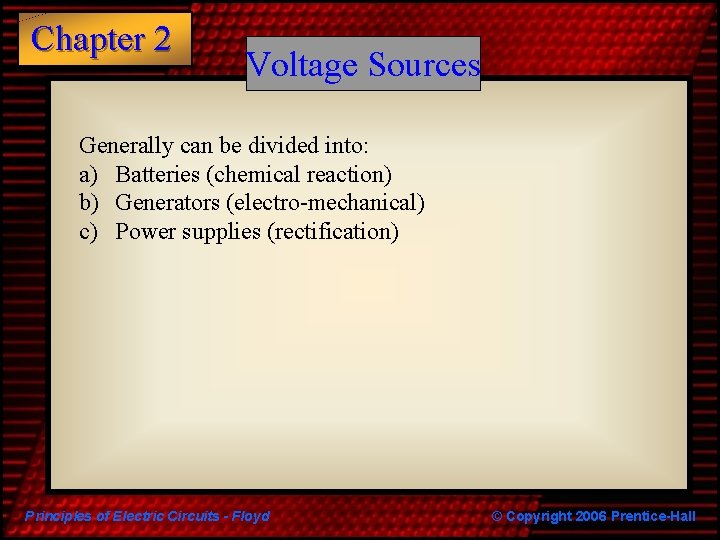 Chapter 2

Voltage Sources

Generally can be divided into:
a) Batteries (chemical reaction)
b) Generators (electro-mechanical)
c) Power supplies (rectification)

Principles of Electric Circuits - Floyd

© Copyright 2006 Prentice-Hall